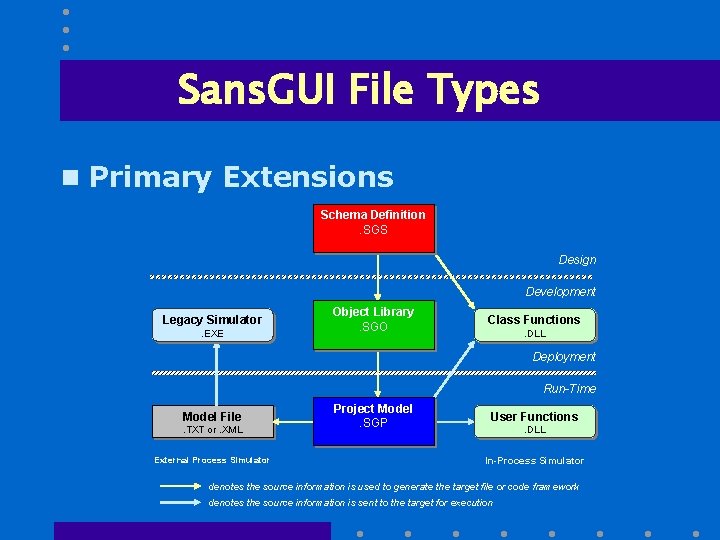 SansGUI File Types

Primary Extensions

Schema Definition
.SGS

Design

Development

Legacy Simulator
.EXE

Object Library
.SGO

Class Functions
.DLL

Deployment

Run-Time

Model File
.TXT or .XML

Project Model
.SGP

User Functions
.DLL

External Process Simulator

In-Process Simulator

denotes the source information is used to generate the target file or code framework
denotes the source information is sent to the target for execution